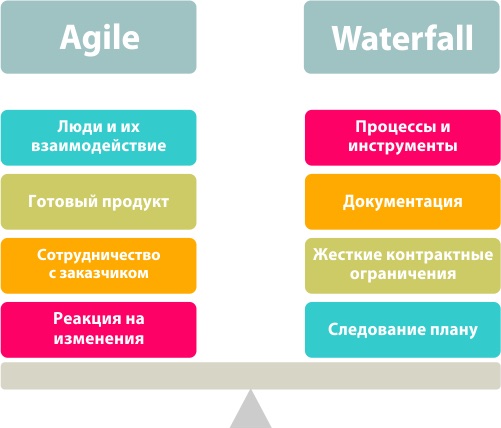 Agile

Люди и их взаимодействие

Готовый продукт

Сотрудничество с заказчиком

Реакция на изменения

Waterfall

Процессы и инструменты

Документация

Жесткие контрактные ограничения

Следование плану